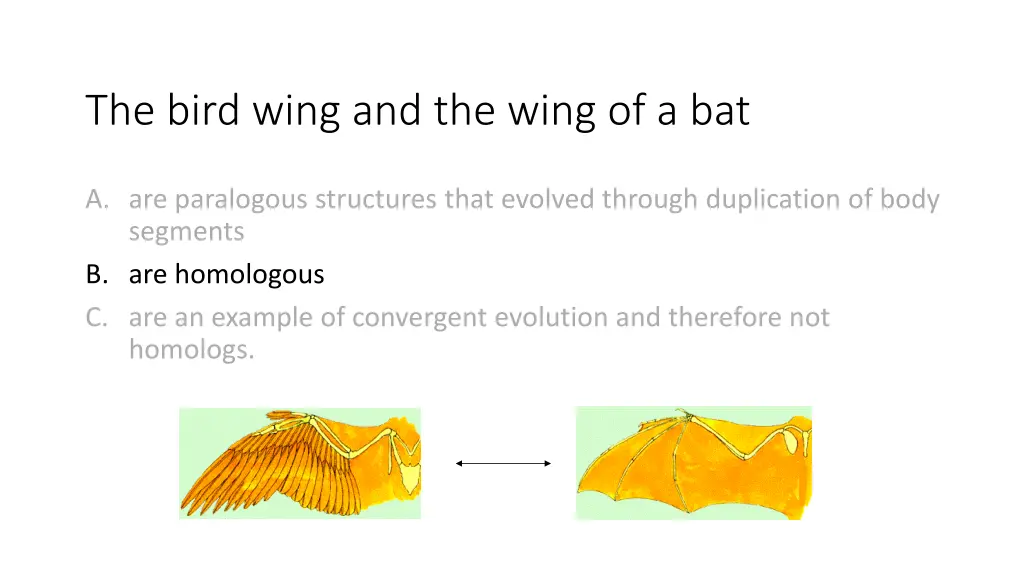 The bird wing and the wing of a bat

A. are paralogous structures that evolved through duplication of body segments
B. are homologous
C. are an example of convergent evolution and therefore not homologs.